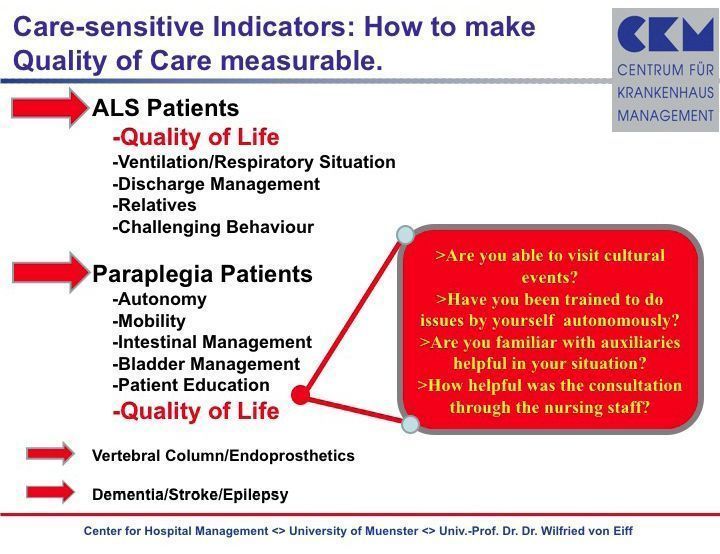 Care-sensitive Indicators: How to make Quality of Care measurable.

CKM
CENTRUM FÜR
KRANKENHAUS
MANAGEMENT

ALS Patients
-Quality of Life
-Ventilation/Respiratory Situation
-Discharge Management
-Relatives
-Challenging Behaviour

Paraplegia Patients
-Autonomy
-Mobility
-Intestinal Management
-Bladder Management
-Patient Education
-Quality of Life

>Are you able to visit cultural events?
>Have you been trained to do issues by yourself autonomously?
>Are you familiar with auxiliaries helpful in your situation?
>How helpful was the consultation through the nursing staff?

Vertebral Column/Endoprosthetics

Dementia/Stroke/Epilepsy

Center for Hospital Management <> University of Muenster <> Univ.-Prof. Dr. Dr. Wilfried von Eiff